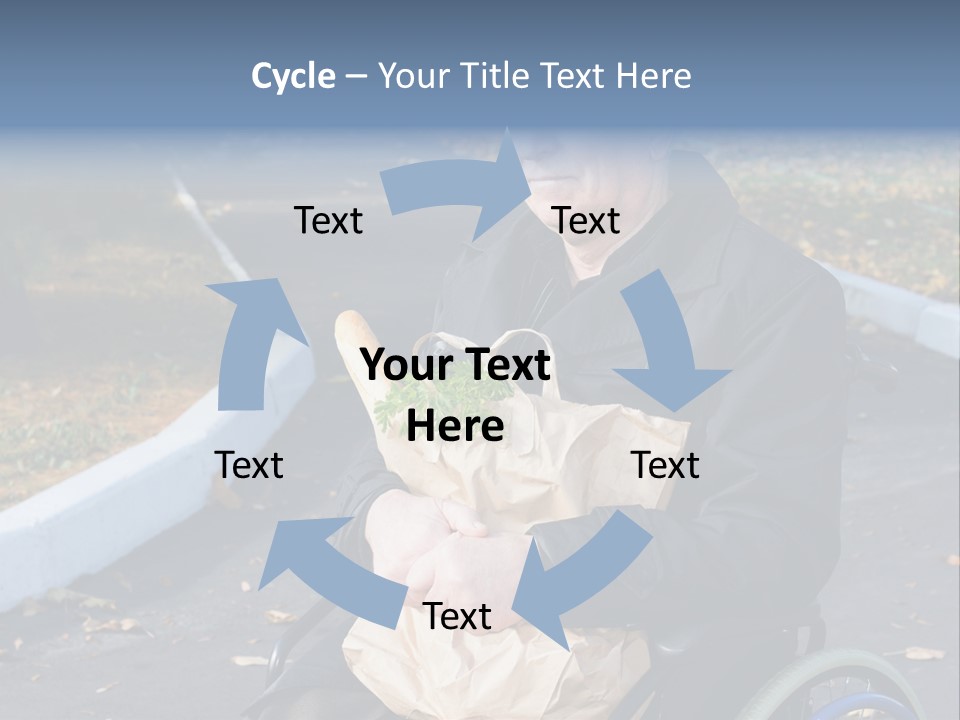 Cycle – Your Title Text Here

Text

Text

Your Text Here

Text

Text

Text